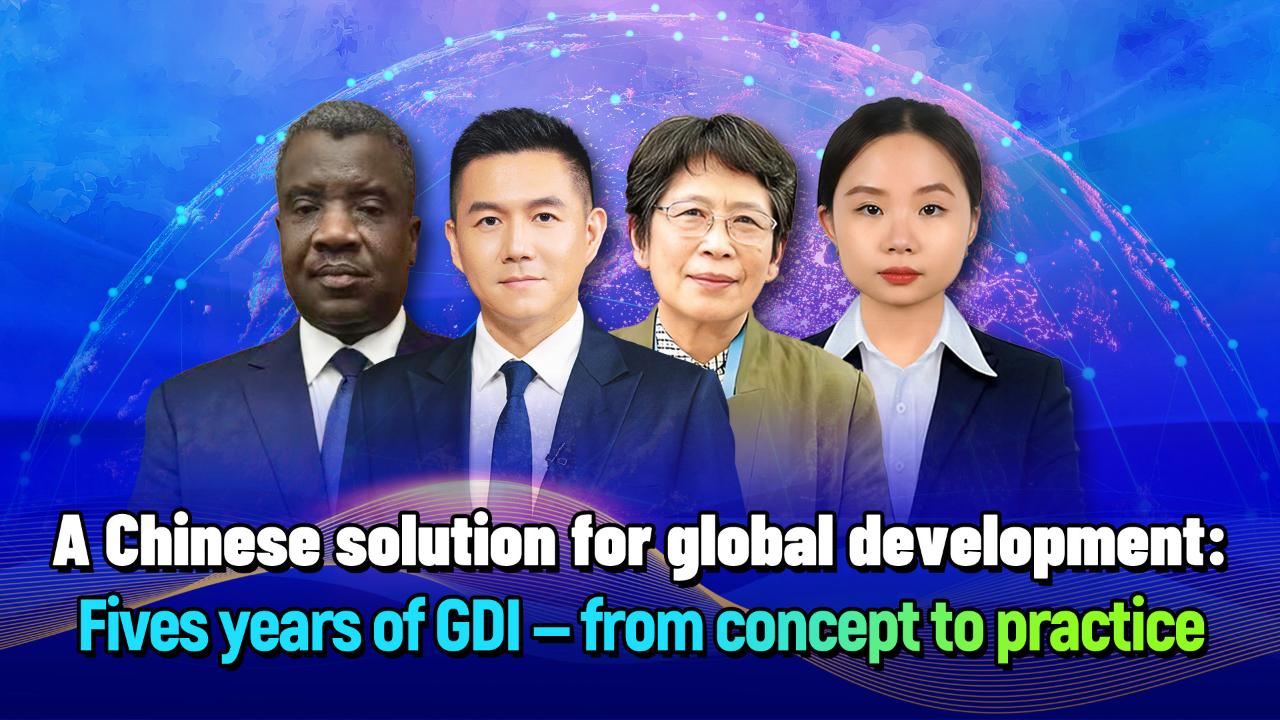 A Chinese solution for global development:
Fives years of GDI – from concept to practice